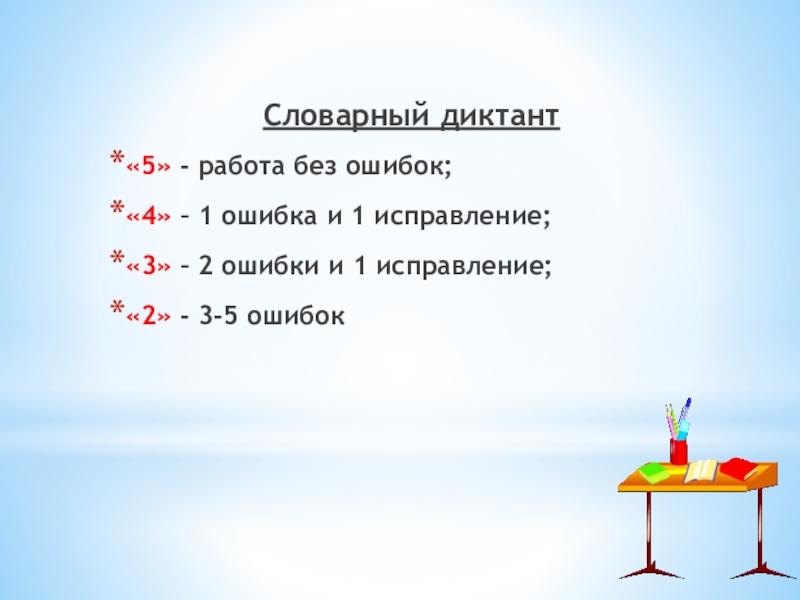 Словарный диктант

*«5» - работа без ошибок;

*«4» – 1 ошибка и 1 исправление;

*«3» – 2 ошибки и 1 исправление;

*«2» - 3-5 ошибок